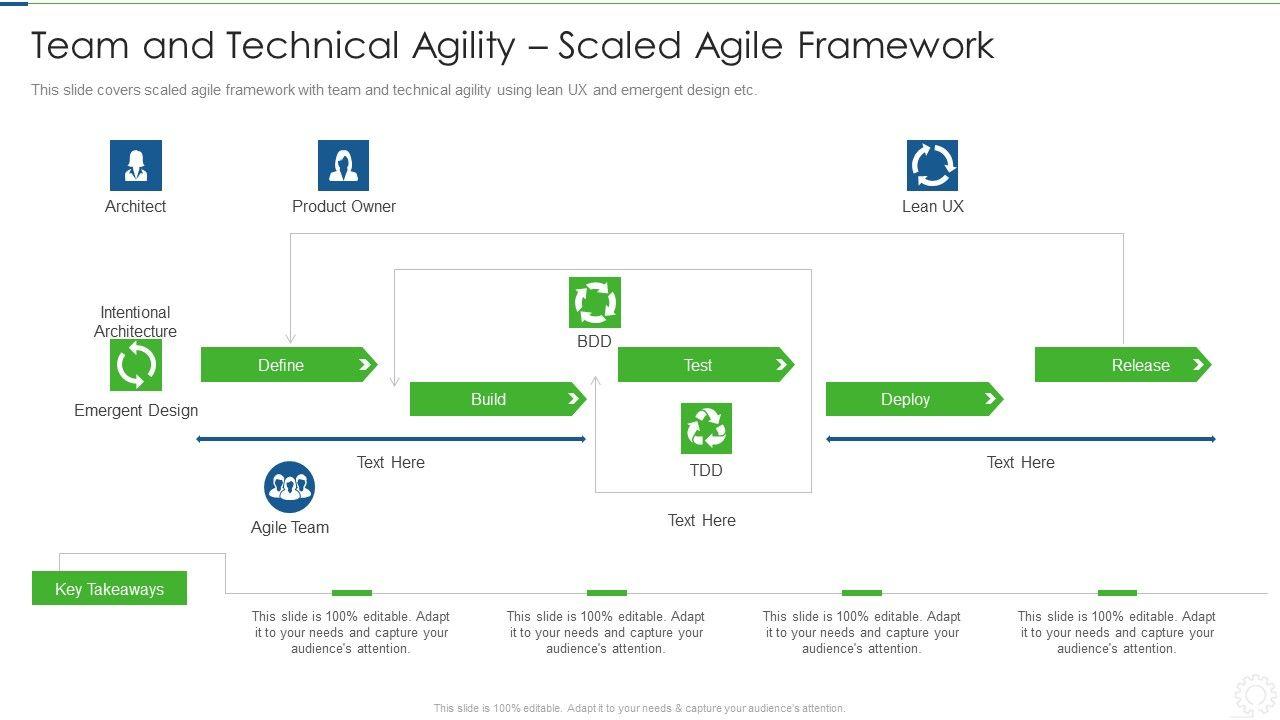 Team and Technical Agility – Scaled Agile Framework

This slide covers scaled agile framework with team and technical agility using lean UX and emergent design etc.

Architect

Product Owner

Lean UX

Intentional Architecture

Emergent Design

Define

Build

BDD

Test

TDD

Deploy

Release

Text Here

Text Here

Text Here

Agile Team

Key Takeaways

This slide is 100% editable. Adapt it to your needs and capture your audience's attention.

This slide is 100% editable. Adapt it to your needs and capture your audience's attention.

This slide is 100% editable. Adapt it to your needs and capture your audience's attention.

This slide is 100% editable. Adapt it to your needs and capture your audience's attention.

This slide is 100% editable. Adapt it to your needs & capture your audience's attention.